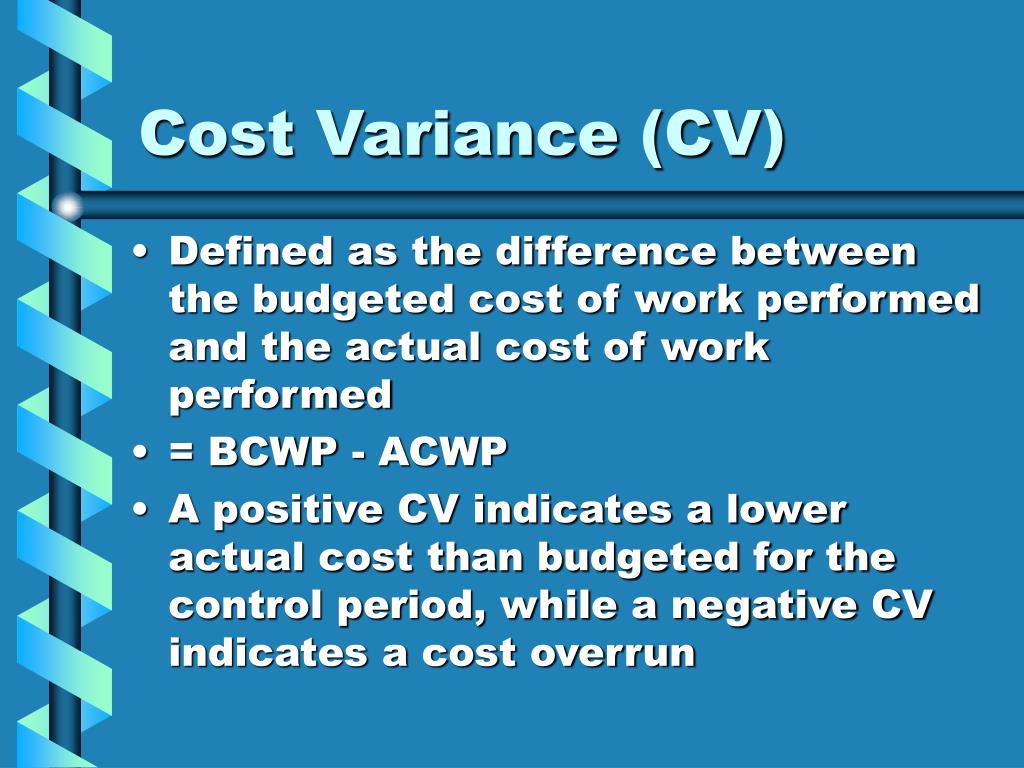 Cost Variance (CV)

• Defined as the difference between the budgeted cost of work performed and the actual cost of work performed

• = BCWP - ACWP

• A positive CV indicates a lower actual cost than budgeted for the control period, while a negative CV indicates a cost overrun